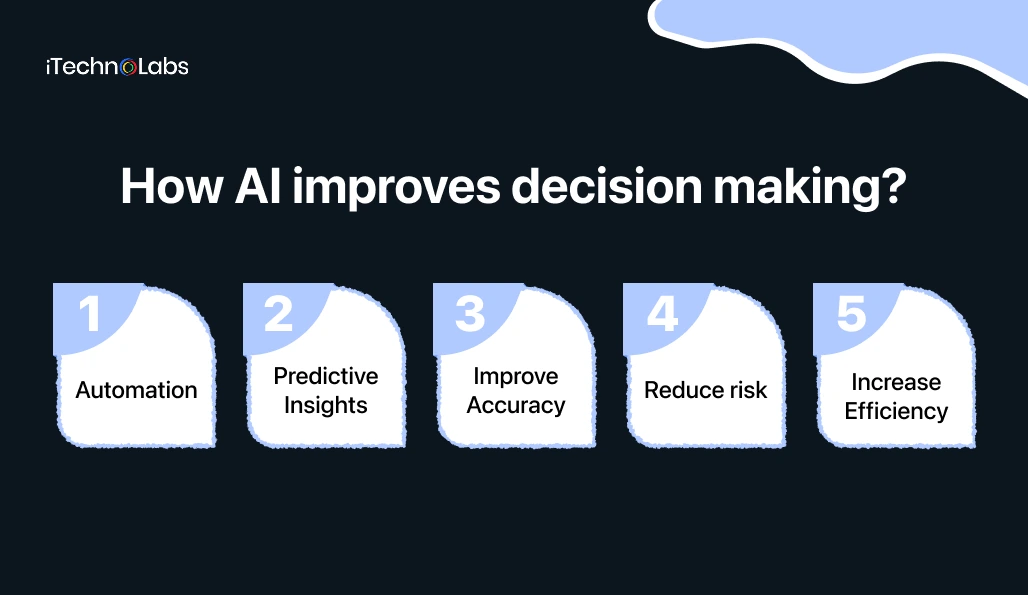 iTechnoLabs

How AI improves decision making?

1
Automation

2
Predictive Insights

3
Improve Accuracy

4
Reduce risk

5
Increase Efficiency